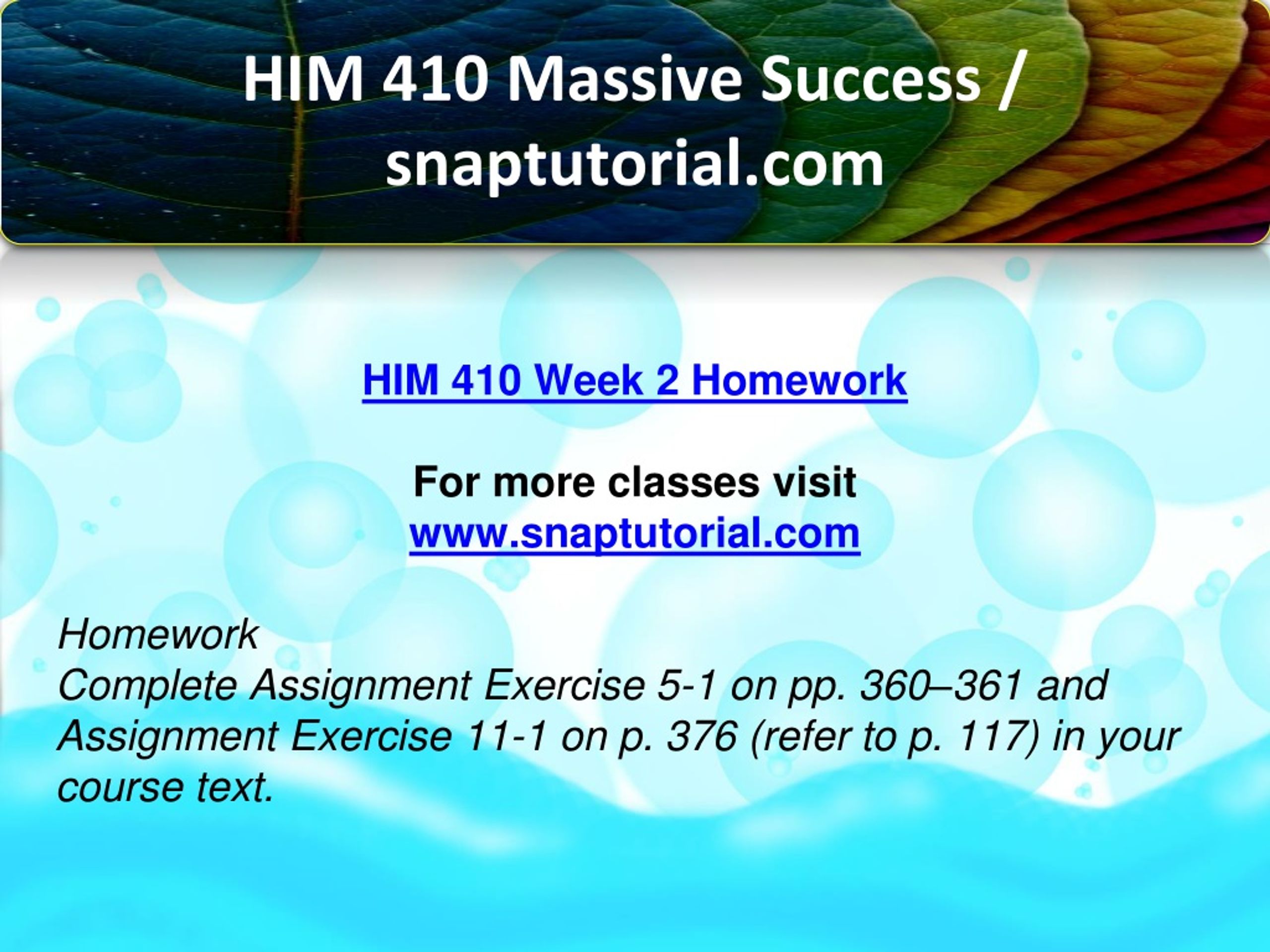 HIM 410 Massive Success / snaptutorial.com

HIM 410 Week 2 Homework

For more classes visit
www.snaptutorial.com

Homework
Complete Assignment Exercise 5-1 on pp. 360–361 and Assignment Exercise 11-1 on p. 376 (refer to p. 117) in your course text.